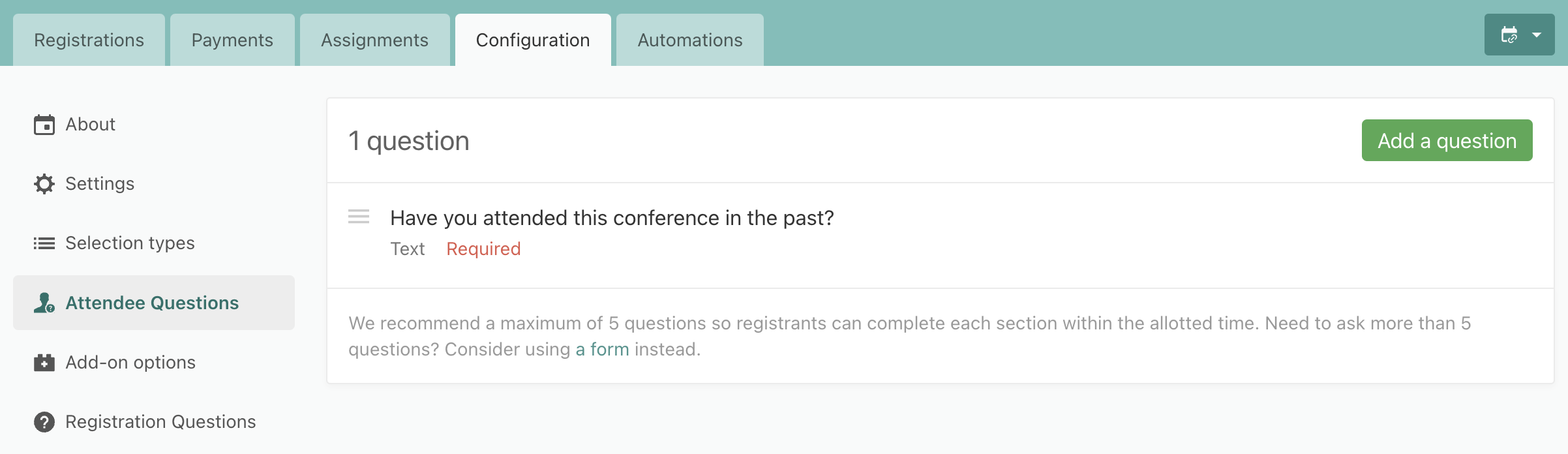 Registrations Payments Assignments Configuration Automations

About

Settings

Selection types

Attendee Questions

Add-on options

Registration Questions

1 question

Add a question

Have you attended this conference in the past?

Text Required

We recommend a maximum of 5 questions so registrants can complete each section within the allotted time. Need to ask more than 5 questions? Consider using a form instead.